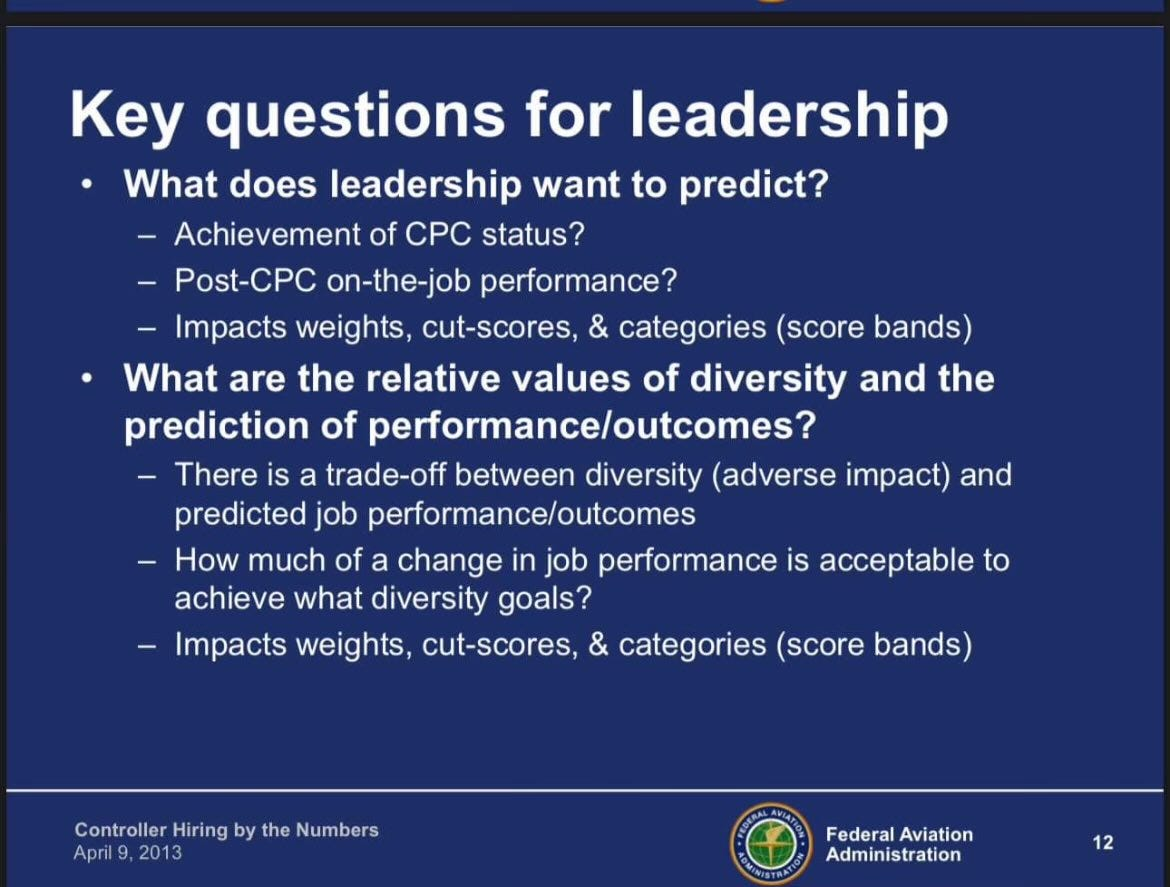 Key questions for leadership

• What does leadership want to predict?
– Achievement of CPC status?
– Post-CPC on-the-job performance?
– Impacts weights, cut-scores, & categories (score bands)

• What are the relative values of diversity and the prediction of performance/outcomes?
– There is a trade-off between diversity (adverse impact) and predicted job performance/outcomes
– How much of a change in job performance is acceptable to achieve what diversity goals?
– Impacts weights, cut-scores, & categories (score bands)

Controller Hiring by the Numbers
April 9, 2013

FEDERAL AVIATION ADMINISTRATION

Federal Aviation Administration

12